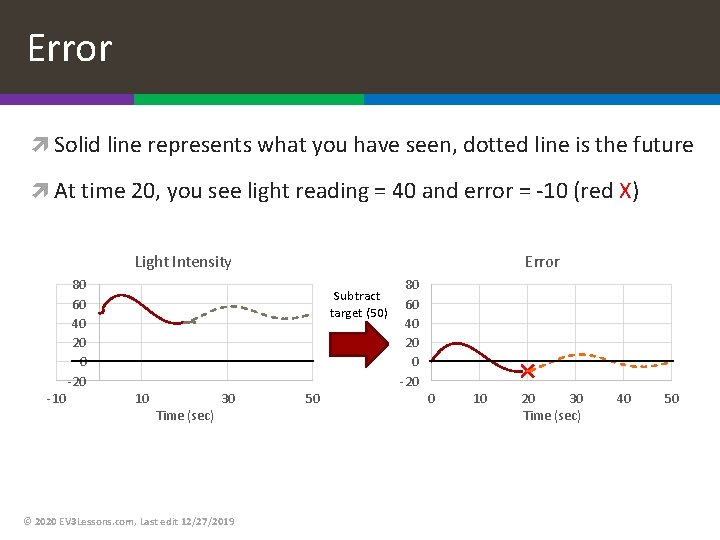 Error

Solid line represents what you have seen, dotted line is the future

At time 20, you see light reading = 40 and error = -10 (red X)

Light Intensity

80
60
40
20
0
-20
-10
10
30
50
Time (sec)

Subtract target (50)

Error

80
60
40
20
0
-20
0
10
20
30
40
50
Time (sec)

© 2020 EV3Lessons.com, Last edit 12/27/2019